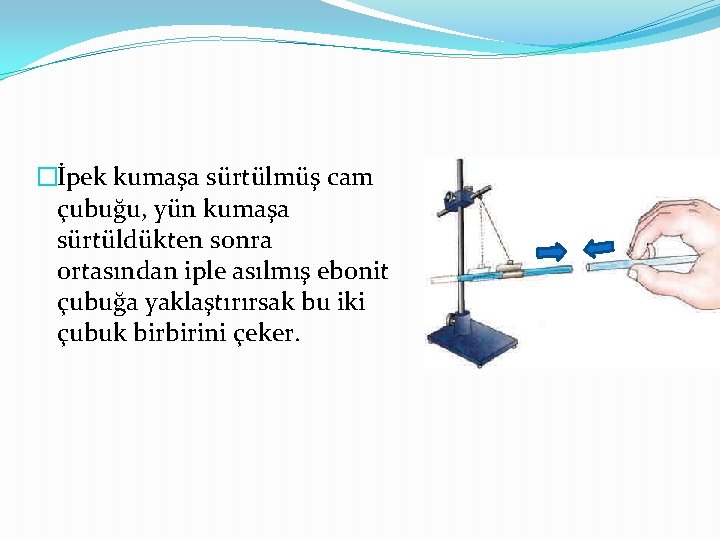 İpek kumaşa sürtülmüş cam çubuğu, yün kumaşa sürtüldükten sonra ortasından iple asılmış ebonit çubuğa yaklaştırırsak bu iki çubuk birbirini çeker.